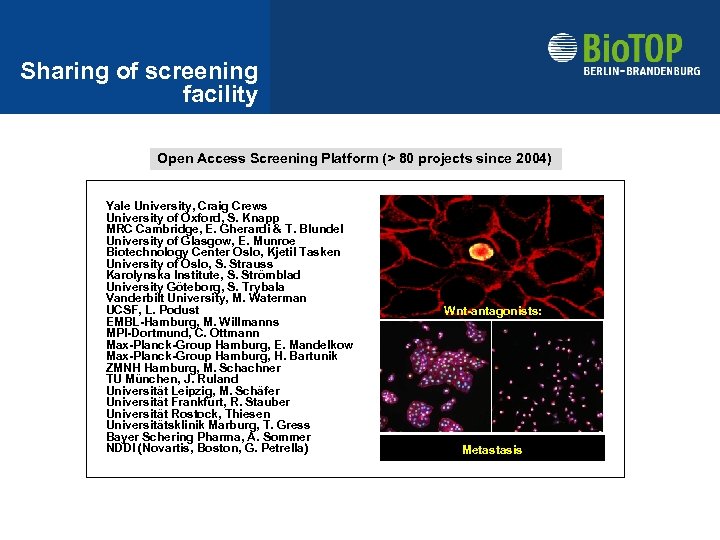 Sharing of screening facility

BioTOP
BERLIN-BRANDENBURG

Open Access Screening Platform (> 80 projects since 2004)

Yale University, Craig Crews
University of Oxford, S. Knapp
MRC Cambridge, E. Gherardi & T. Blundel
University of Glasgow, E. Munroe
Biotechnology Center Oslo, Kjetil Tasken
University of Oslo, S. Strauss
Karolynska Institute, S. Strömblad
University Göteborg, S. Trybala
Vanderbilt University, M. Waterman
UCSF, L. Podust
EMBL-Hamburg, M. Willmanns
MPI-Dortmund, C. Ottmann
Max-Planck-Group Hamburg, E. Mandelkow
Max-Planck-Group Hamburg, H. Bartunik
ZMNH Hamburg, M. Schachner
TU München, J. Ruland
Universität Leipzig, M. Schäfer
Universität Frankfurt, R. Stauber
Universität Rostock, Thiesen
Universitätsklinik Marburg, T. Gress
Bayer Schering Pharma, A. Sommer
NDDI (Novartis, Boston, G. Petrella)

Wnt-antagonists:

Metastasis